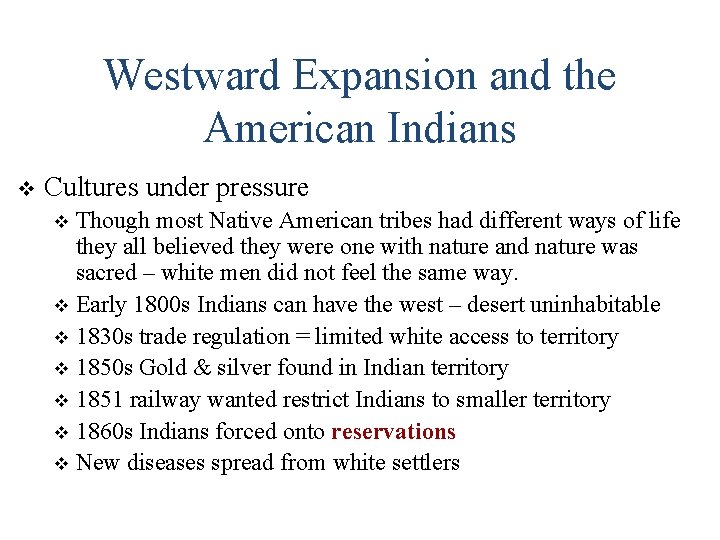 Westward Expansion and the American Indians

❖ Cultures under pressure

❖ Though most Native American tribes had different ways of life they all believed they were one with nature and nature was sacred – white men did not feel the same way.

❖ Early 1800s Indians can have the west – desert uninhabitable

❖ 1830s trade regulation = limited white access to territory

❖ 1850s Gold & silver found in Indian territory

❖ 1851 railway wanted restrict Indians to smaller territory

❖ 1860s Indians forced onto reservations

❖ New diseases spread from white settlers